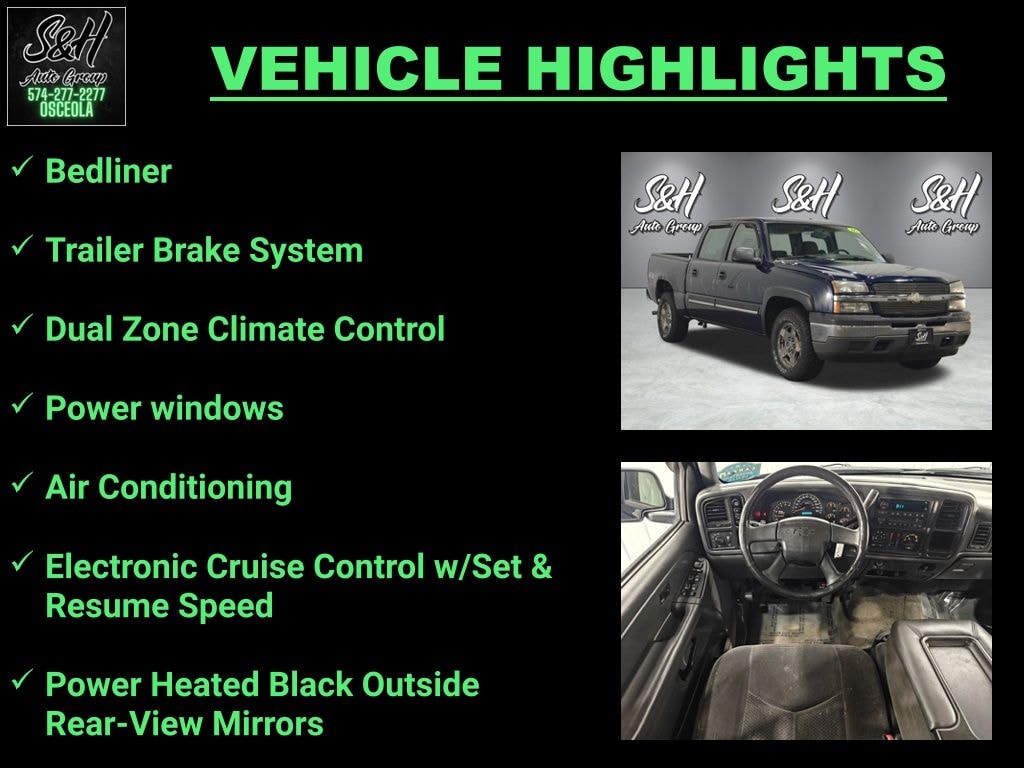 S&H
Auto Group
574-277-2277
OSCEOLA

VEHICLE HIGHLIGHTS

✓ Bedliner

✓ Trailer Brake System

✓ Dual Zone Climate Control

✓ Power windows

✓ Air Conditioning

✓ Electronic Cruise Control w/Set & Resume Speed

✓ Power Heated Black Outside Rear-View Mirrors

S&H
Auto Group
S&H
S&H
Auto Group